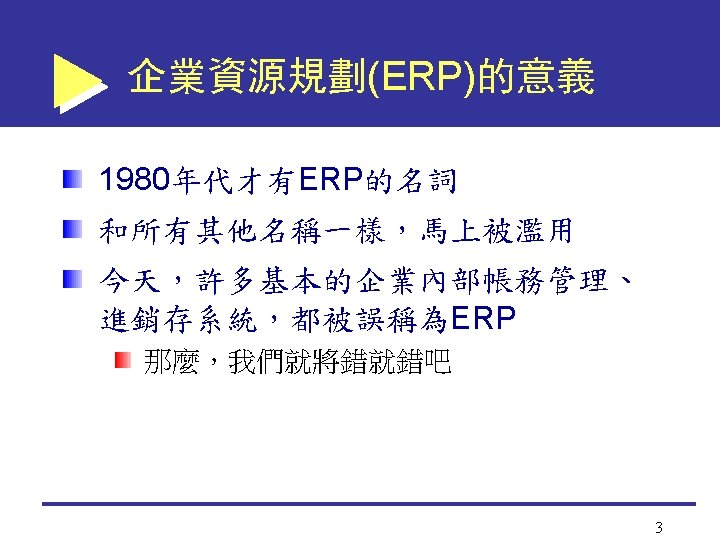 企業資源規劃(ERP)的意義

1980年代才有ERP的名詞

和所有其他名稱一樣，馬上被濫用

今天，許多基本的企業內部帳務管理、進銷存系統，都被誤稱為ERP

那麼，我們就將錯就錯吧

3